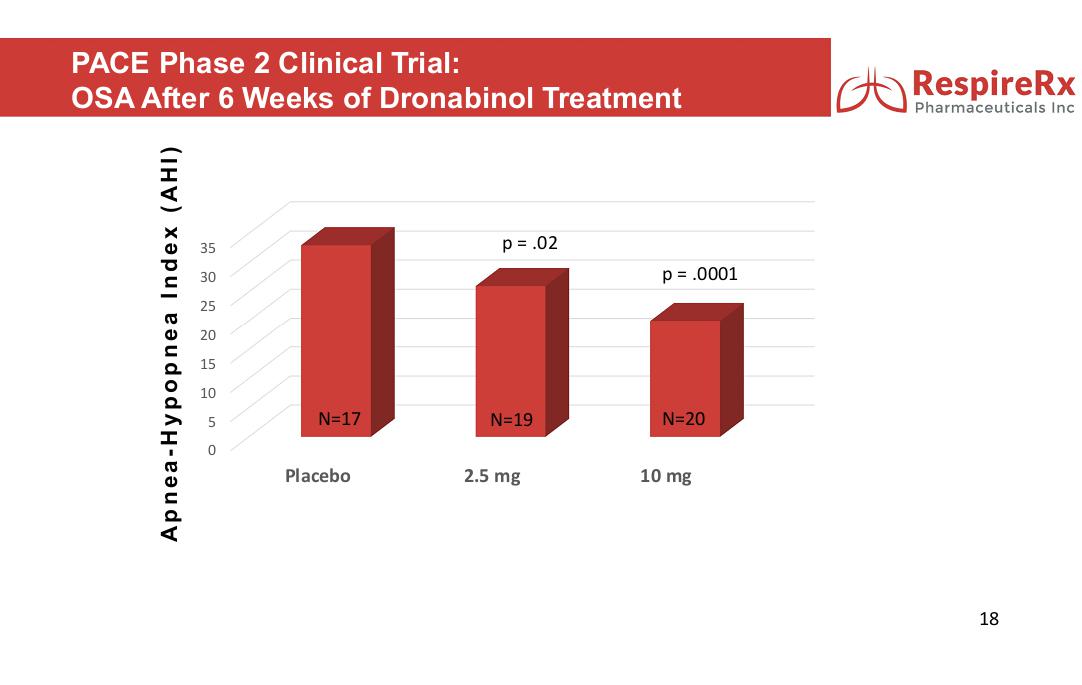 PACE Phase 2 Clinical Trial:
OSA After 6 Weeks of Dronabinol Treatment

RespireRx
Pharmaceuticals Inc

Apnea-Hypopnea Index (AHI)

35
30
25
20
15
10
5
0

p = .02
p = .0001

N=17
N=19
N=20

Placebo
2.5 mg
10 mg

18